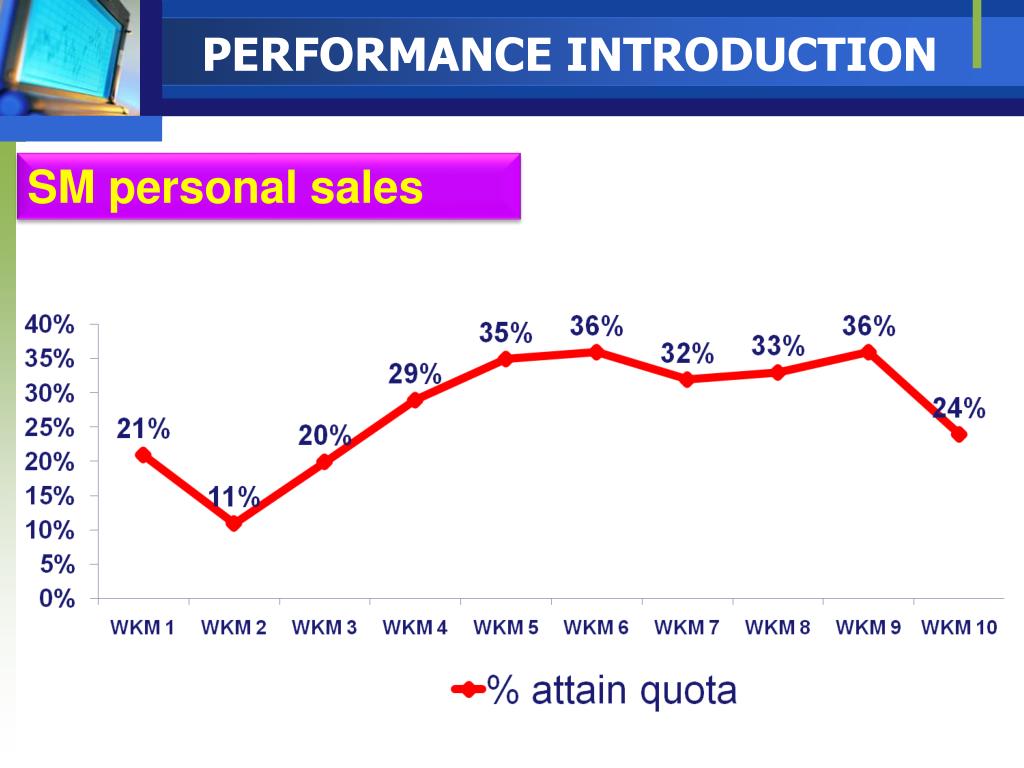 PERFORMANCE INTRODUCTION

SM personal sales

40%
35%
30%
25%
20%
15%
10%
5%
0%

21%
11%
20%
29%
35%
36%
32%
33%
36%
24%

WKM 1 WKM 2 WKM 3 WKM 4 WKM 5 WKM 6 WKM 7 WKM 8 WKM 9 WKM 10

% attain quota